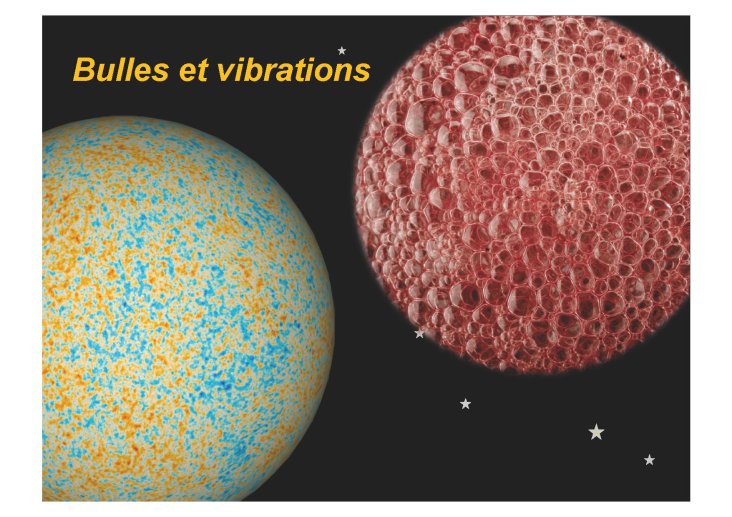 Bulles et vibrations